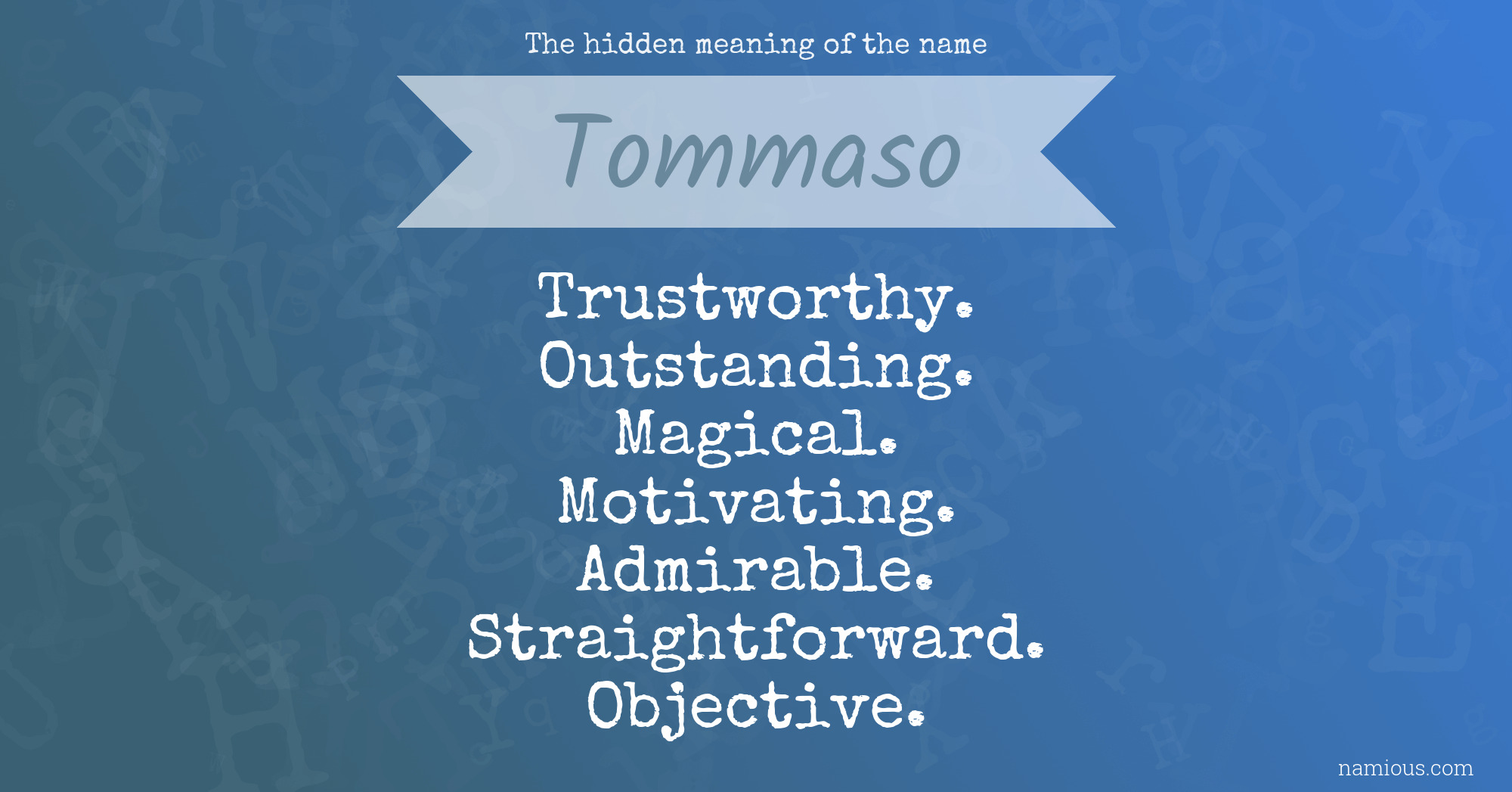 The hidden meaning of the name

Tommaso

Trustworthy.
Outstanding.
Magical.
Motivating.
Admirable.
Straightforward.
Objective.

namious.com